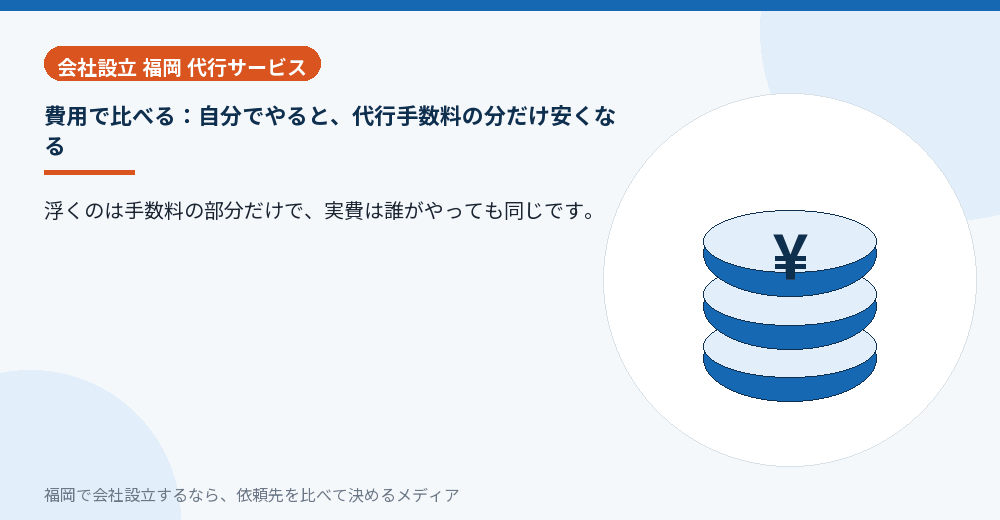 会社設立 福岡 代行サービス

費用で比べる：自分でやると、代行手数料の分だけ安くなる

浮くのは手数料の部分だけで、実費は誰がやっても同じです。

¥

福岡で会社設立するなら、依頼先を比べて決めるメディア